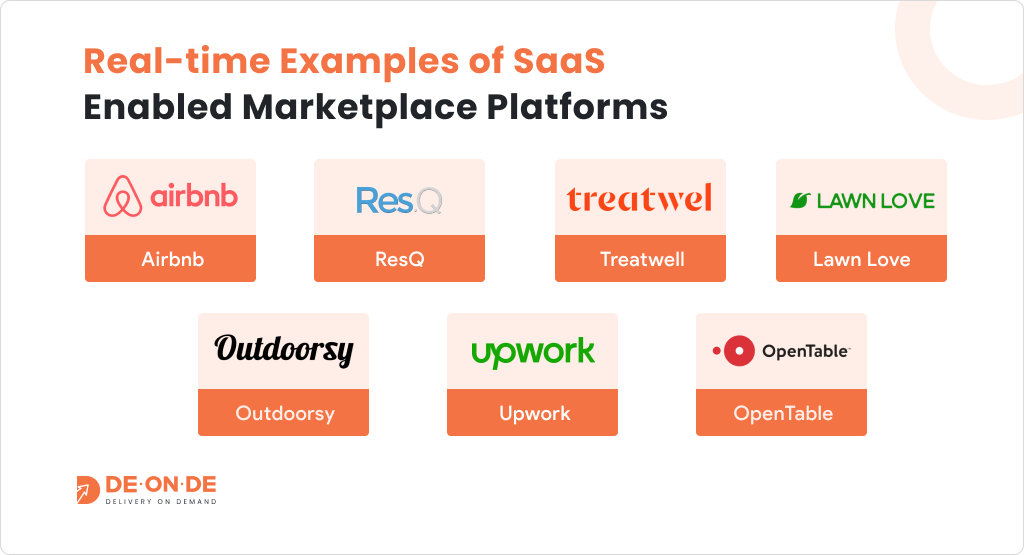 Real-time Examples of SaaS Enabled Marketplace Platforms

airbnb

Airbnb

ResQ

ResQ

treatwel

Treatwell

LAWN LOVE

Lawn Love

Outdoorsy

Outdoorsy

upwork

Upwork

OpenTable

OpenTable

DE·ON·DE
DELIVERY ON DEMAND